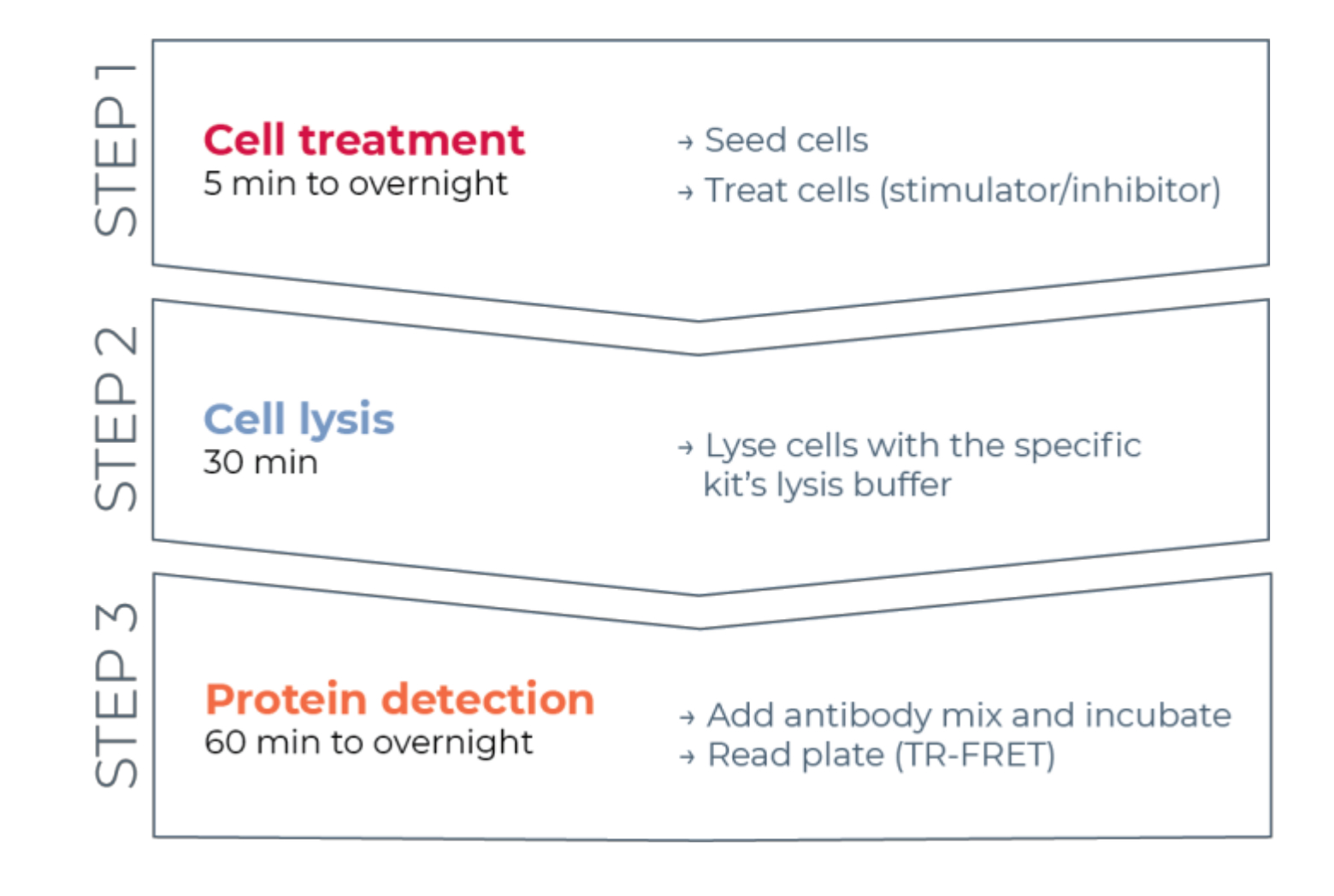 STEP 1

Cell treatment
5 min to overnight

→ Seed cells
→ Treat cells (stimulator/inhibitor)

STEP 2

Cell lysis
30 min

→ Lyse cells with the specific kit's lysis buffer

STEP 3

Protein detection
60 min to overnight

→ Add antibody mix and incubate
→ Read plate (TR-FRET)